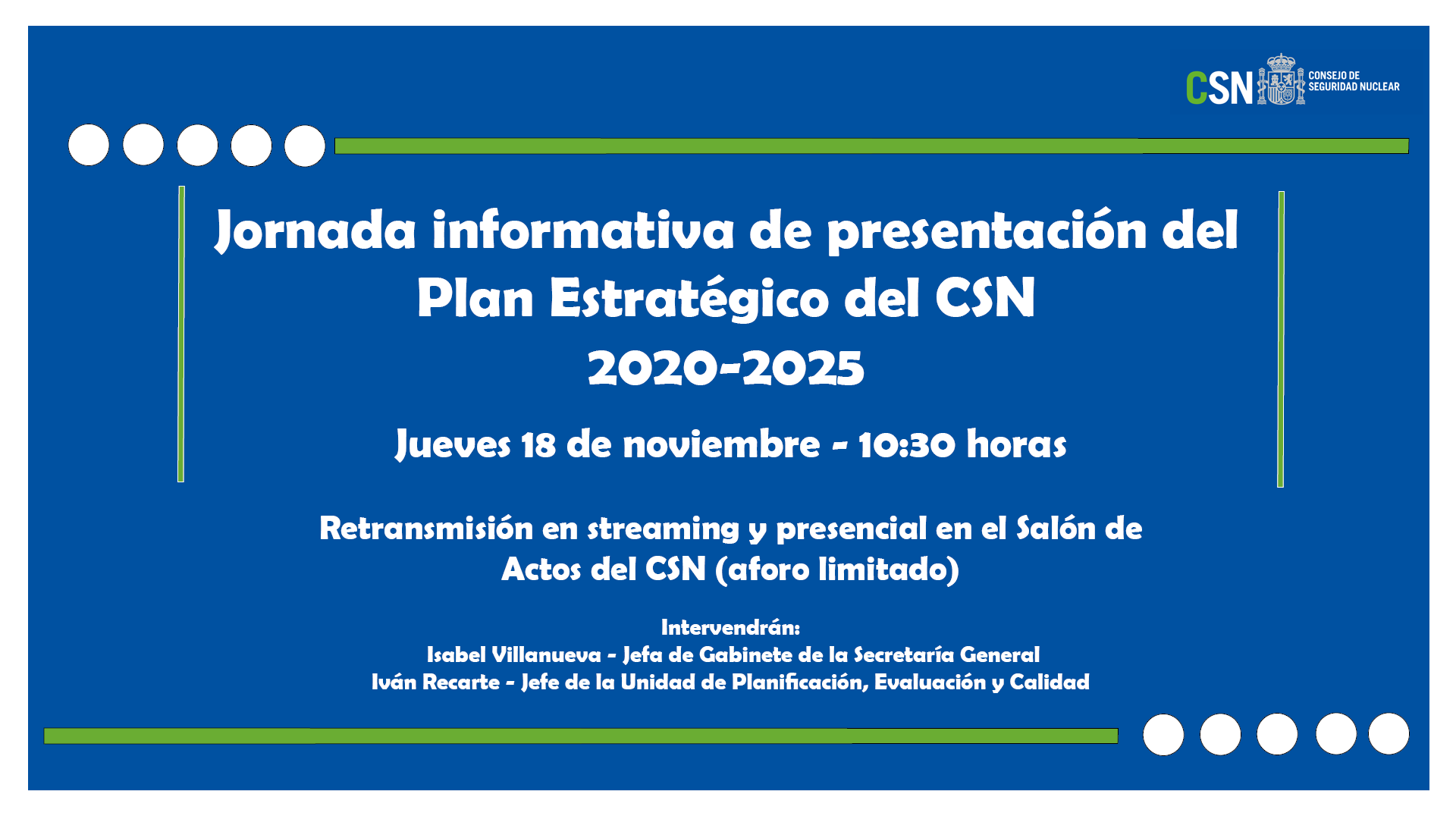 CSN CONSEJO DE SEGURIDAD NUCLEAR

Jornada informativa de presentación del Plan Estratégico del CSN 2020-2025

Jueves 18 de noviembre - 10:30 horas

Retransmisión en streaming y presencial en el Salón de Actos del CSN (aforo limitado)

Intervendrán:
Isabel Villanueva - Jefa de Gabinete de la Secretaría General
Iván Recarte - Jefe de la Unidad de Planificación, Evaluación y Calidad